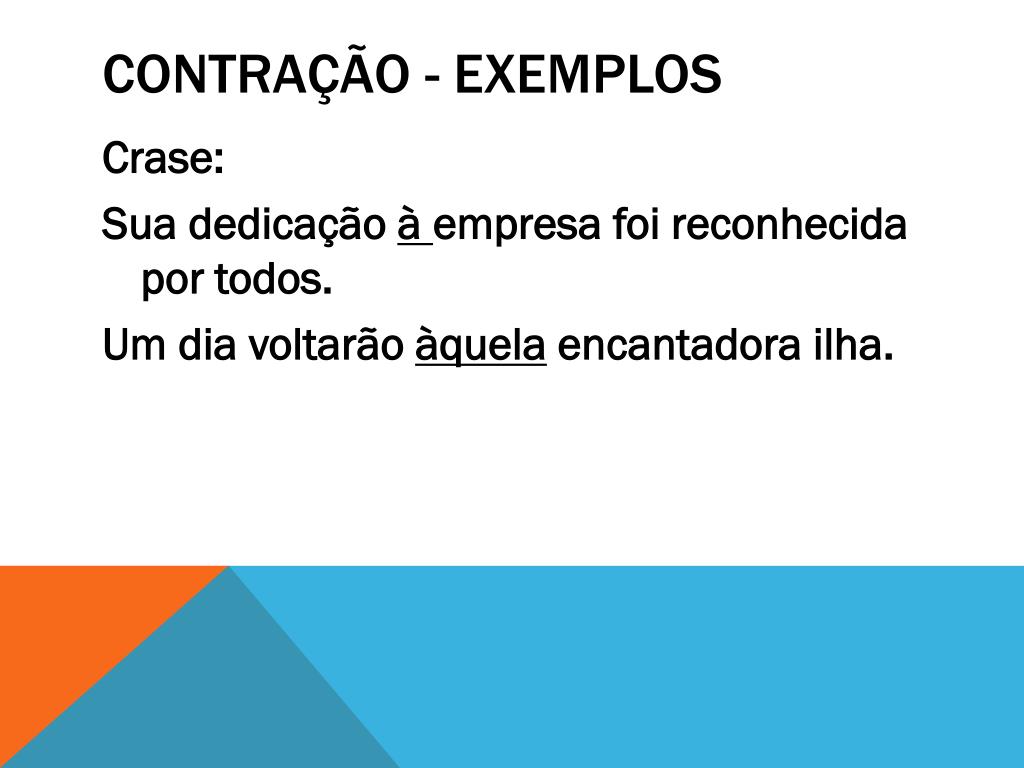 CONTRAÇÃO - EXEMPLOS

Crase:

Sua dedicação à empresa foi reconhecida por todos.

Um dia voltarão àquela encantadora ilha.